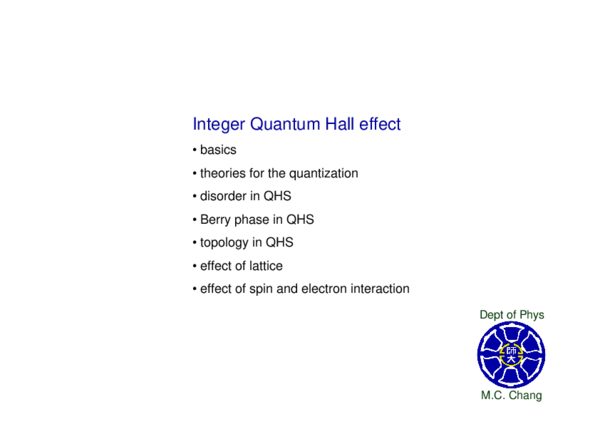 Integer Quantum Hall effect

• basics
• theories for the quantization
• disorder in QHS
• Berry phase in QHS
• topology in QHS
• effect of lattice
• effect of spin and electron interaction

Dept of Phys

師大

M.C. Chang